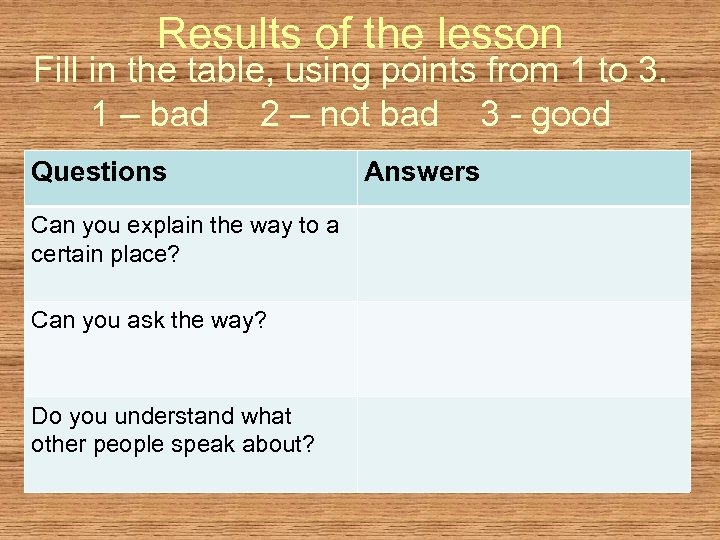 Results of the lesson

Fill in the table, using points from 1 to 3.

1 – bad 2 – not bad 3 - good

| Questions | Answers |
|---|---|
| Can you explain the way to a certain place? | |
| Can you ask the way? | |
| Do you understand what other people speak about? | |